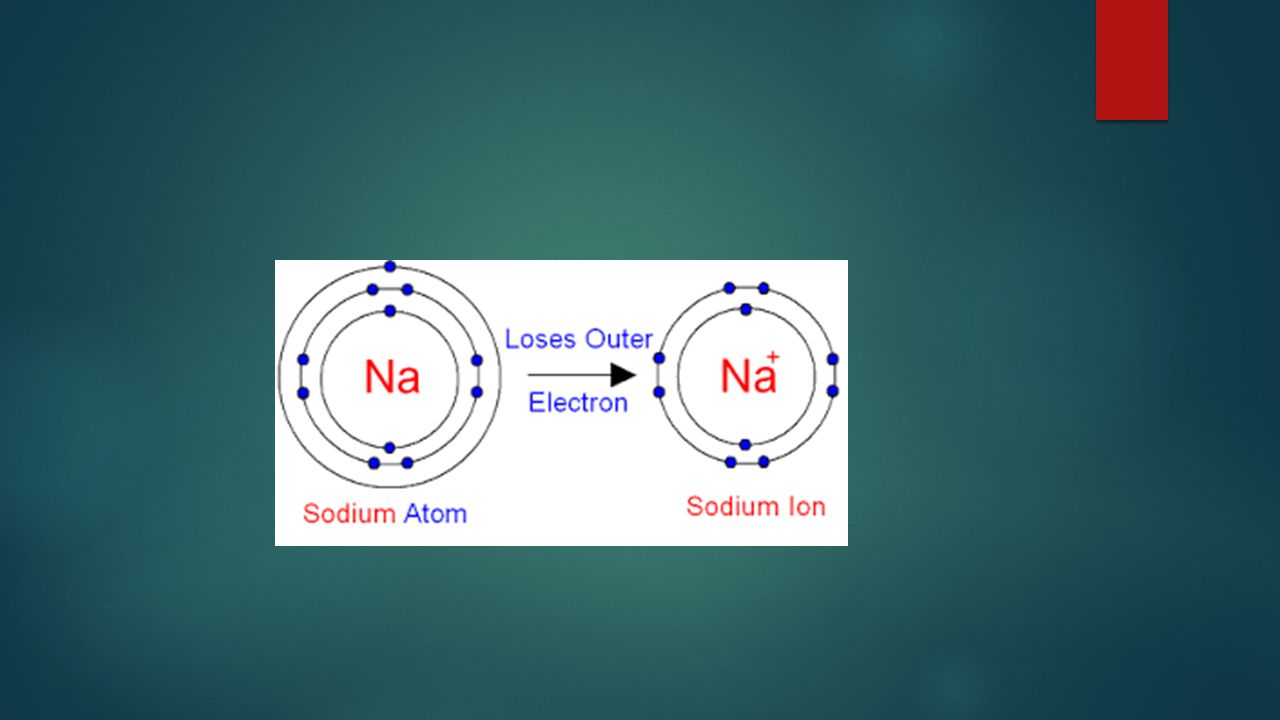 Na

Loses Outer Electron

$Na^+$

Sodium Atom

Sodium Ion